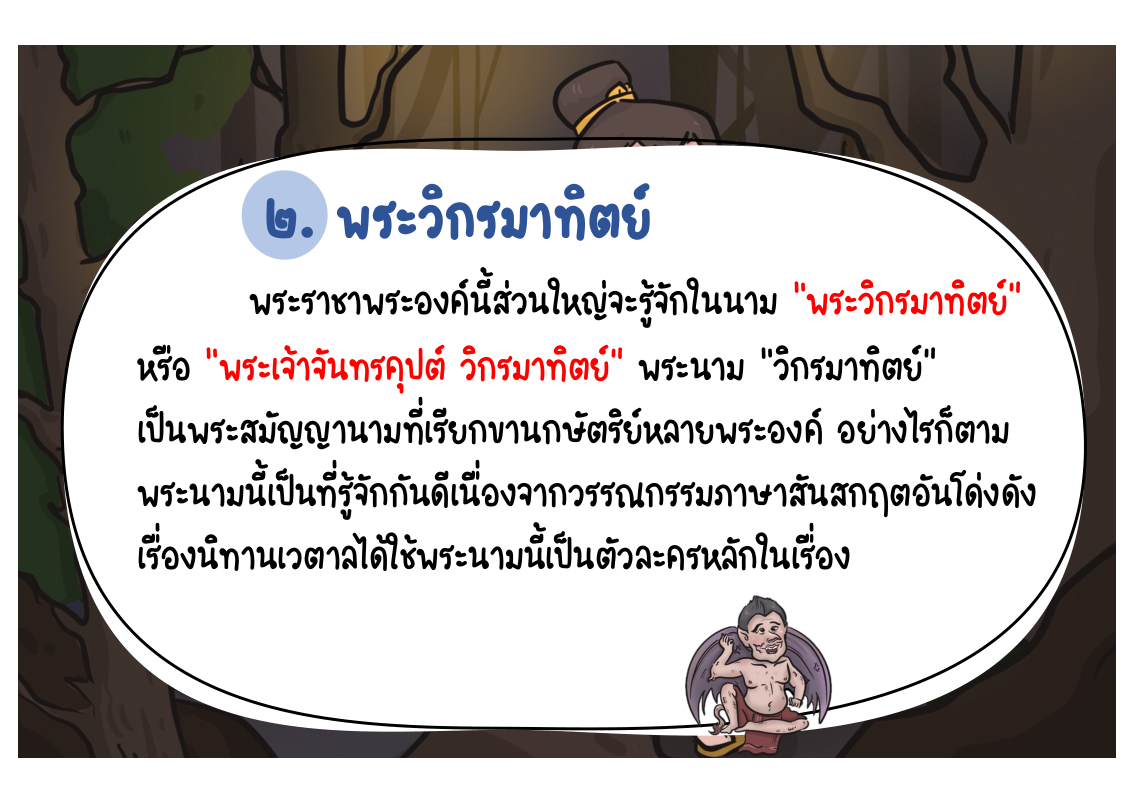 ๒. พระวิกรมาทิตย์

พระราชาพระองค์นี้ส่วนใหญ่จะรู้จักในนาม "พระวิกรมาทิตย์" หรือ "พระเจ้าจันทรคุปต์ วิกรมาทิตย์" พระนาม "วิกรมาทิตย์" เป็นพระสมัญญานามที่เรียกขานกษัตริย์หลายพระองค์ อย่างไรก็ตาม พระนามนี้เป็นที่รู้จักกันดีเนื่องจากวรรณกรรมภาษาสันสกฤตอันโด่งดัง เรื่องนิทานเวตาลได้ใช้พระนามนี้เป็นตัวละครหลักในเรื่อง